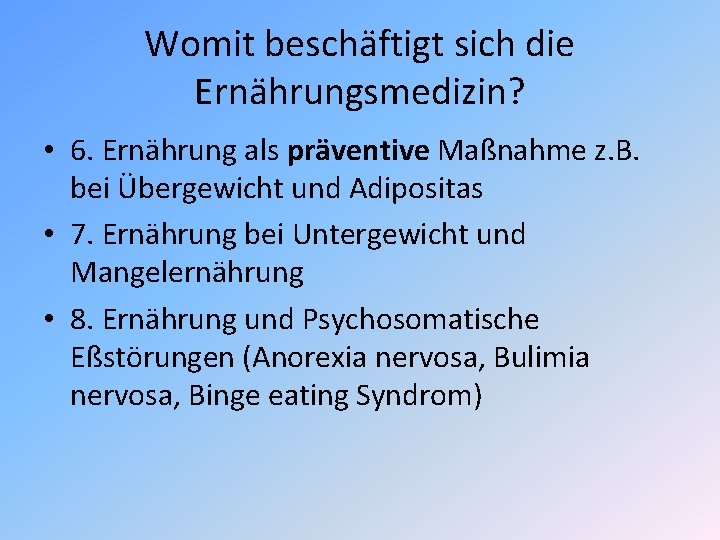 Womit beschäftigt sich die Ernährungsmedizin?

• 6. Ernährung als präventive Maßnahme z.B. bei Übergewicht und Adipositas
• 7. Ernährung bei Untergewicht und Mangelernährung
• 8. Ernährung und Psychosomatische Eßstörungen (Anorexia nervosa, Bulimia nervosa, Binge eating Syndrom)